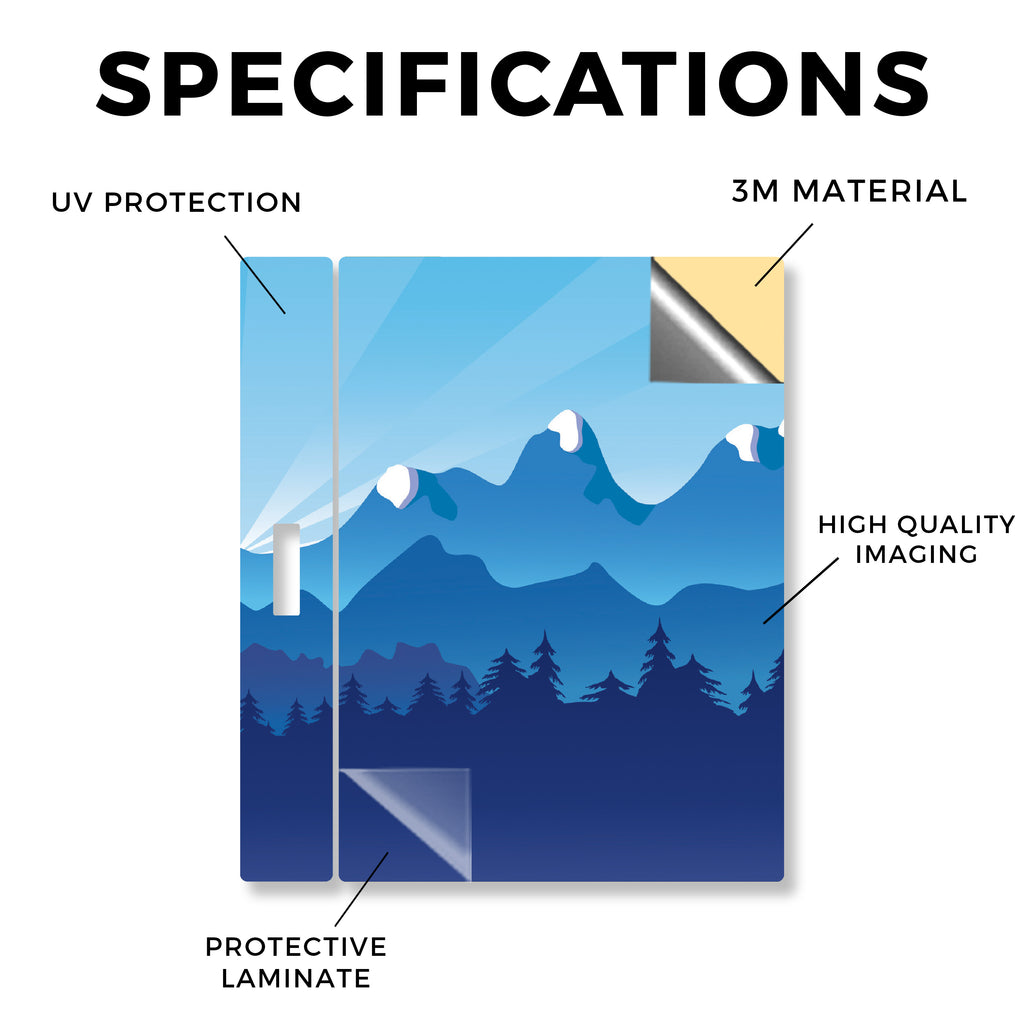 SPECIFICATIONS

UV PROTECTION

3M MATERIAL

HIGH QUALITY IMAGING

PROTECTIVE LAMINATE